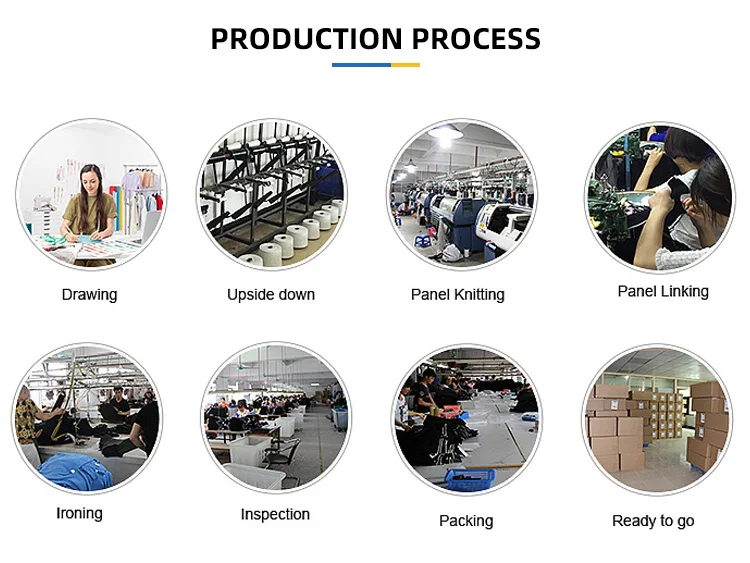 PRODUCTION PROCESS

Drawing

Upside down

Panel Knitting

Panel Linking

Ironing

Inspection

Packing

Ready to go